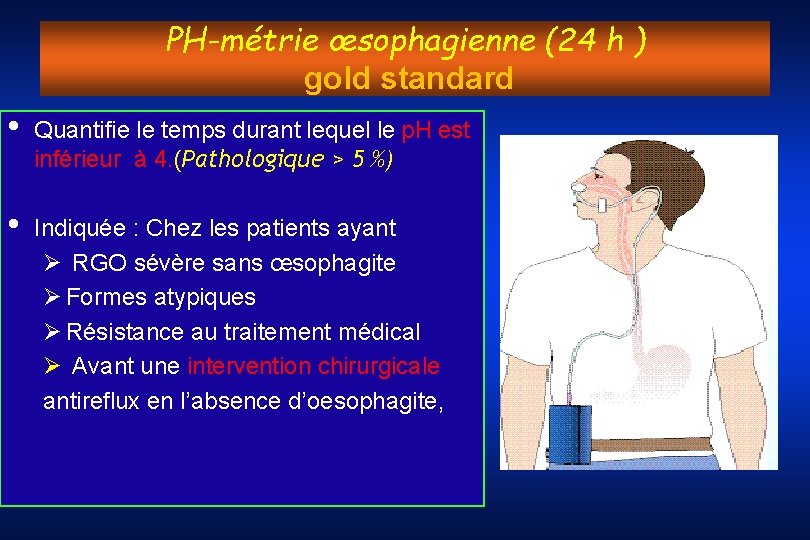 PH-métrie œsophagienne (24 h )
gold standard

• Quantifie le temps durant lequel le pH est inférieur à 4.(Pathologique > 5 %)

• Indiquée : Chez les patients ayant
➢ RGO sévère sans œsophagite
➢ Formes atypiques
➢ Résistance au traitement médical
➢ Avant une intervention chirurgicale antireflux en l'absence d'oesophagite,